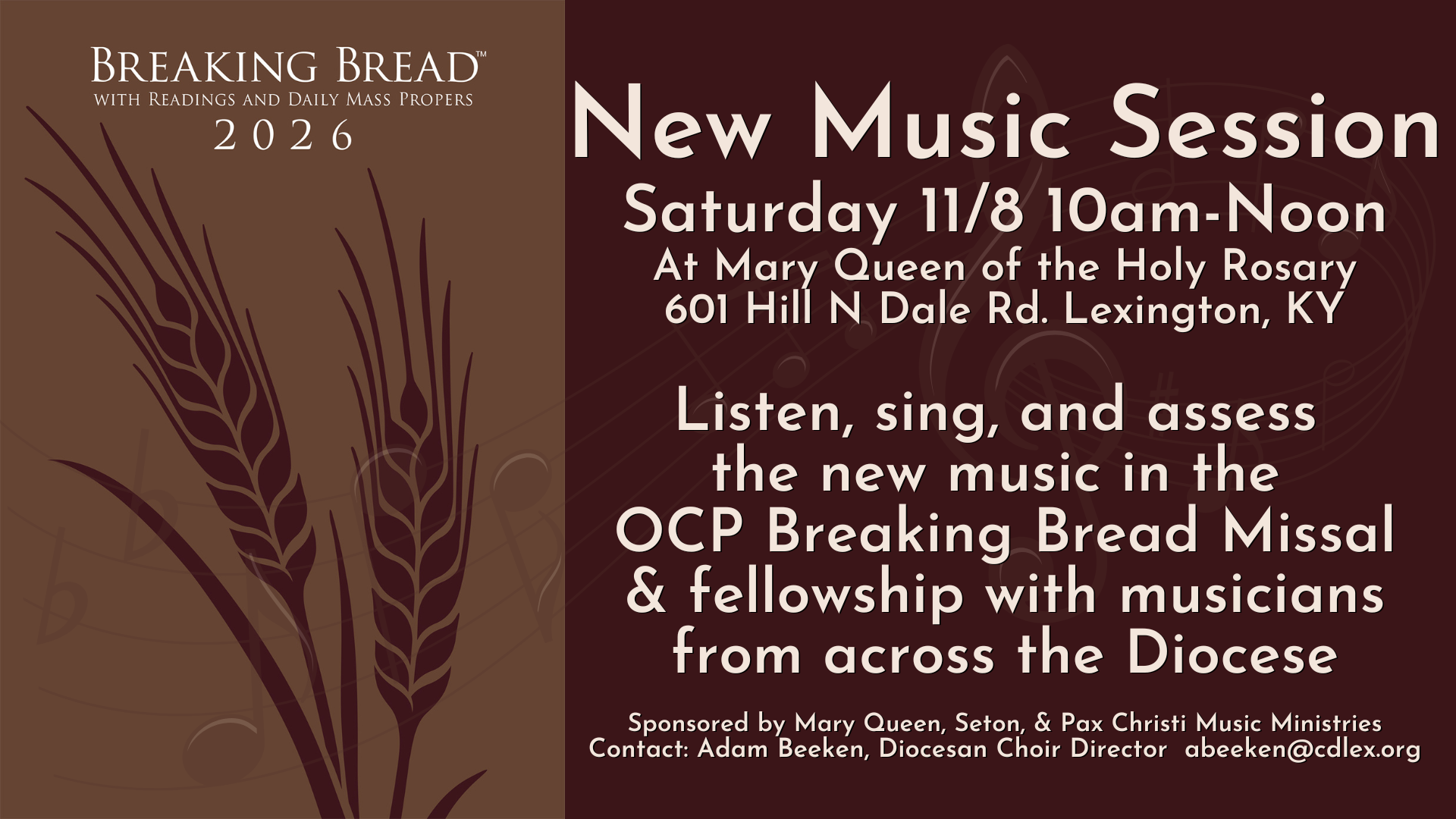 BREAKING BREAD™
WITH READINGS AND DAILY MASS PROPERS
2026

New Music Session
Saturday 11/8 10am-Noon
At Mary Queen of the Holy Rosary
601 Hill N Dale Rd. Lexington, KY

Listen, sing, and assess the new music in the OCP Breaking Bread Missal & fellowship with musicians from across the Diocese

Sponsored by Mary Queen, Seton, & Pax Christi Music Ministries
Contact: Adam Beeken, Diocesan Choir Director abeeken@cdlex.org